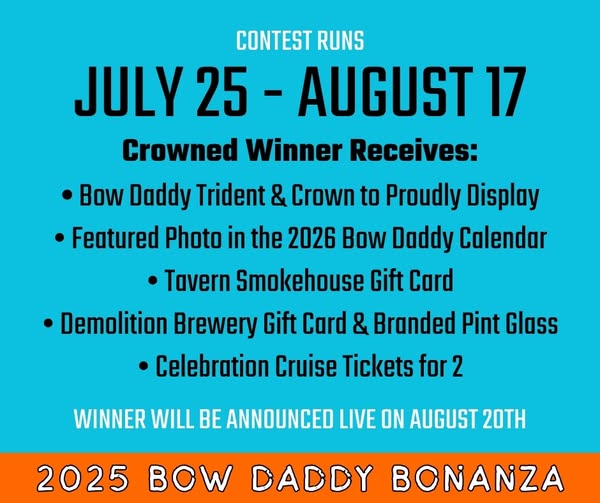 CONTEST RUNS

JULY 25 - AUGUST 17

Crowned Winner Receives:

• Bow Daddy Trident & Crown to Proudly Display
• Featured Photo in the 2026 Bow Daddy Calendar
• Tavern Smokehouse Gift Card
• Demolition Brewery Gift Card & Branded Pint Glass
• Celebration Cruise Tickets for 2

WINNER WILL BE ANNOUNCED LIVE ON AUGUST 20TH

2025 BOW DADDY BONANZA